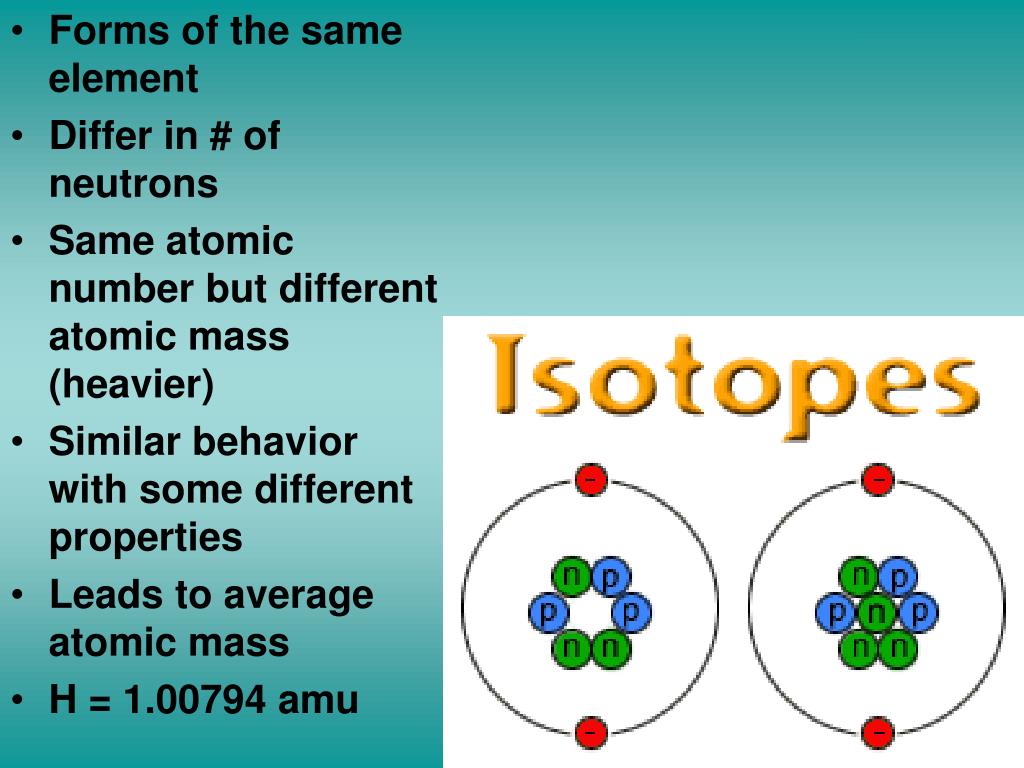 • Forms of the same element
• Differ in # of neutrons
• Same atomic number but different atomic mass (heavier)
• Similar behavior with some different properties
• Leads to average atomic mass
• H = 1.00794 amu

Isotopes

-
n p
p p
n n
-

-
n p
p n p
n n
-